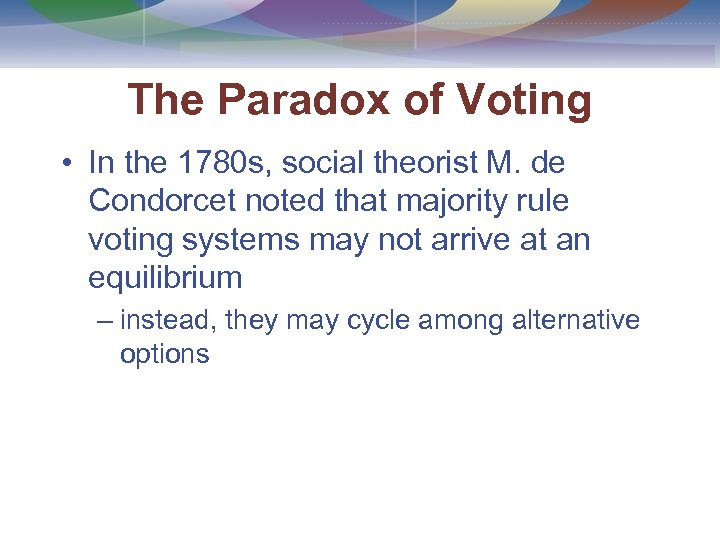 The Paradox of Voting

• In the 1780s, social theorist M. de Condorcet noted that majority rule voting systems may not arrive at an equilibrium

– instead, they may cycle among alternative options